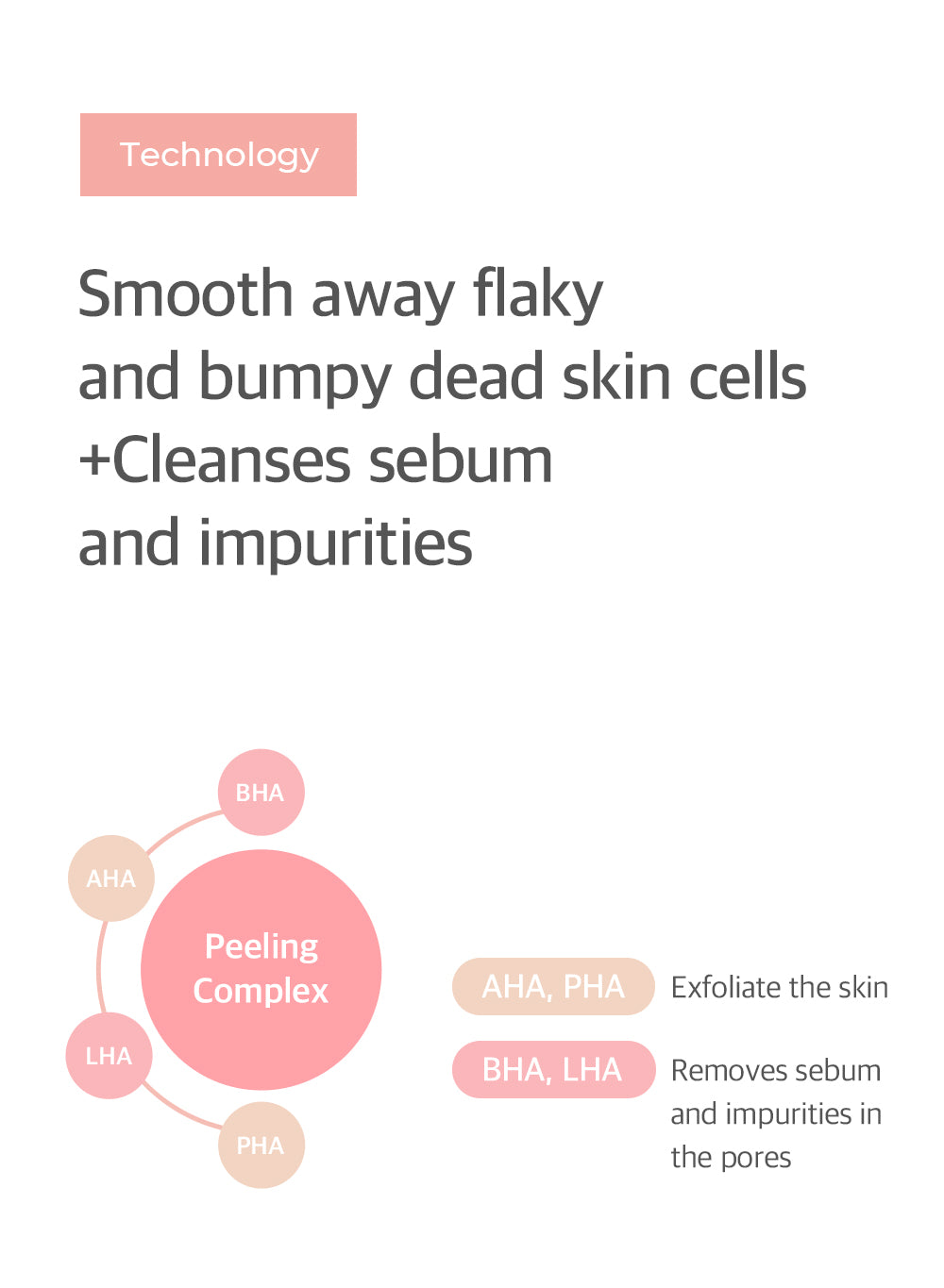 Technology

Smooth away flaky and bumpy dead skin cells +Cleanses sebum and impurities

BHA

AHA

Peeling Complex

LHA

PHA

AHA, PHA Exfoliate the skin

BHA, LHA Removes sebum and impurities in the pores